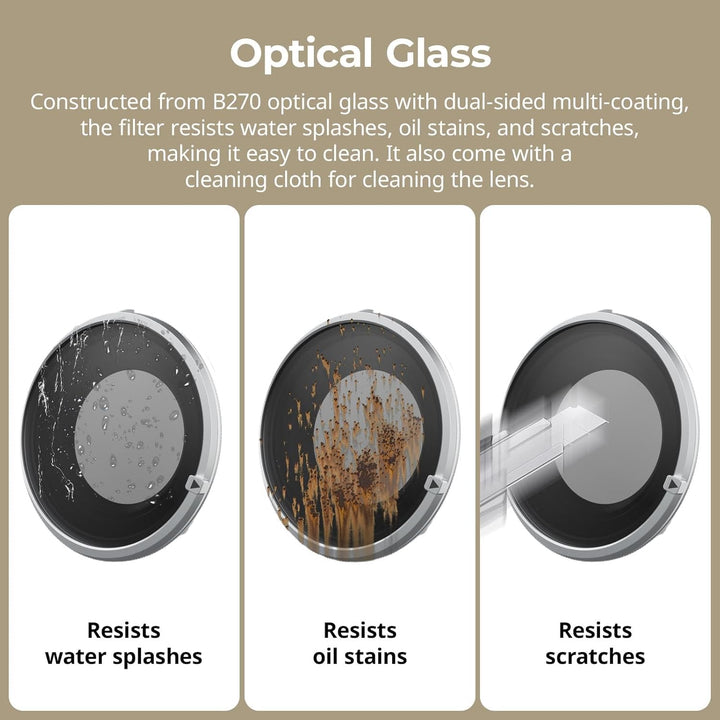 Optical Glass

Constructed from B270 optical glass with dual-sided multi-coating, the filter resists water splashes, oil stains, and scratches, making it easy to clean. It also come with a cleaning cloth for cleaning the lens.

Resists
water splashes

Resists
oil stains

Resists
scratches